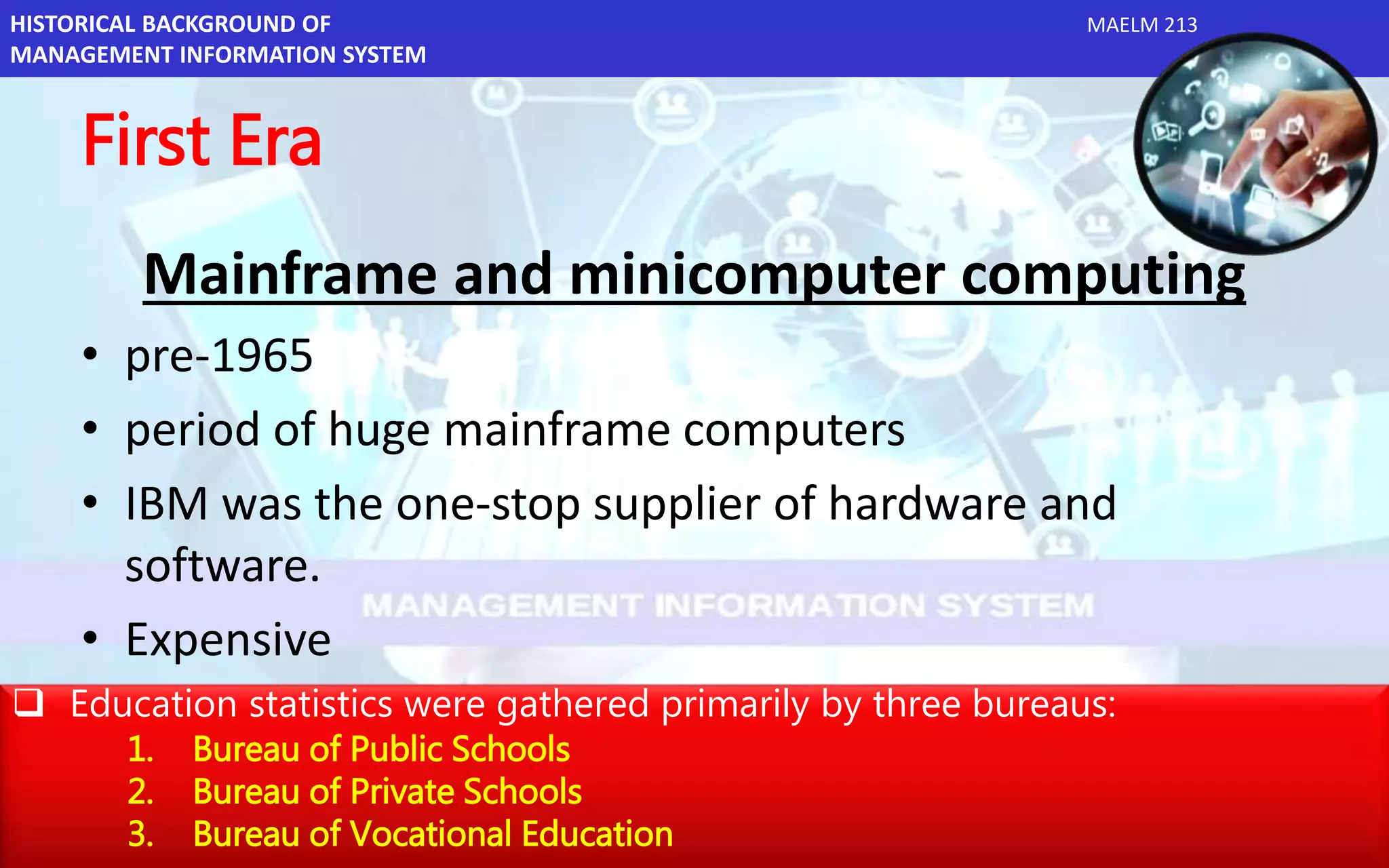 HISTORICAL BACKGROUND OF MANAGEMENT INFORMATION SYSTEM

MAELM 213

First Era

Mainframe and minicomputer computing

• pre-1965
• period of huge mainframe computers
• IBM was the one-stop supplier of hardware and software.
• Expensive

MANAGEMENT INFORMATION SYSTEM

❑ Education statistics were gathered primarily by three bureaus:
1. Bureau of Public Schools
2. Bureau of Private Schools
3. Bureau of Vocational Education